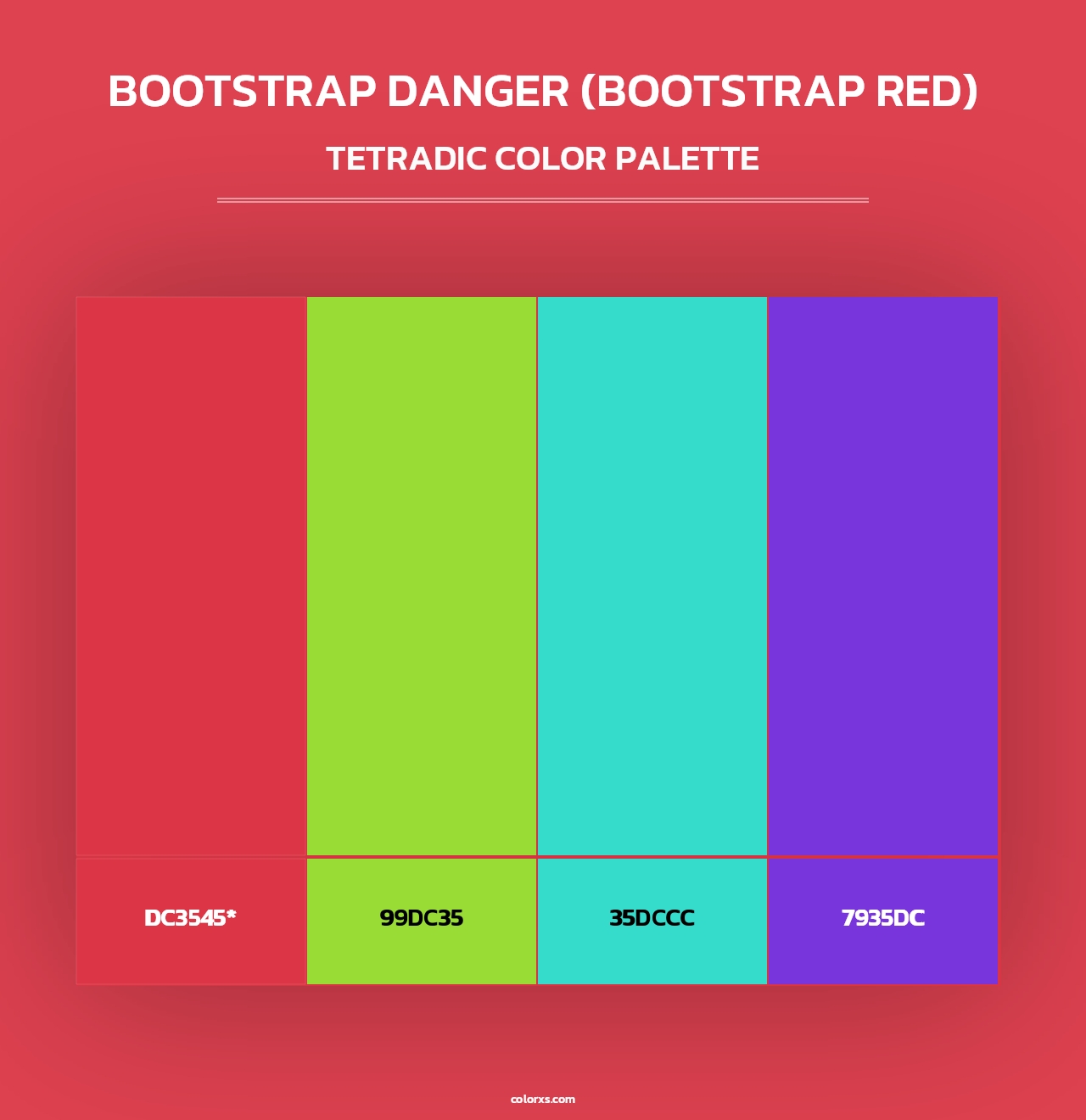 BOOTSTRAP DANGER (BOOTSTRAP RED)

TETRADIC COLOR PALETTE

DC3545*

99DC35

35DCCC

7935DC

colorxs.com